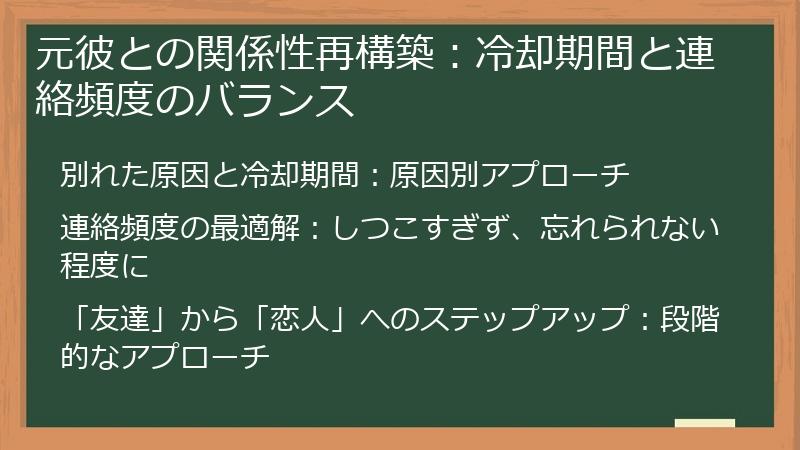 元彼との関係性再構築：冷却期間と連絡頻度のバランス

別れた原因と冷却期間：原因別アプローチ

連絡頻度の最適解：しつこすぎず、忘れられない程度に

「友達」から「恋人」へのステップアップ：段階的なアプローチ